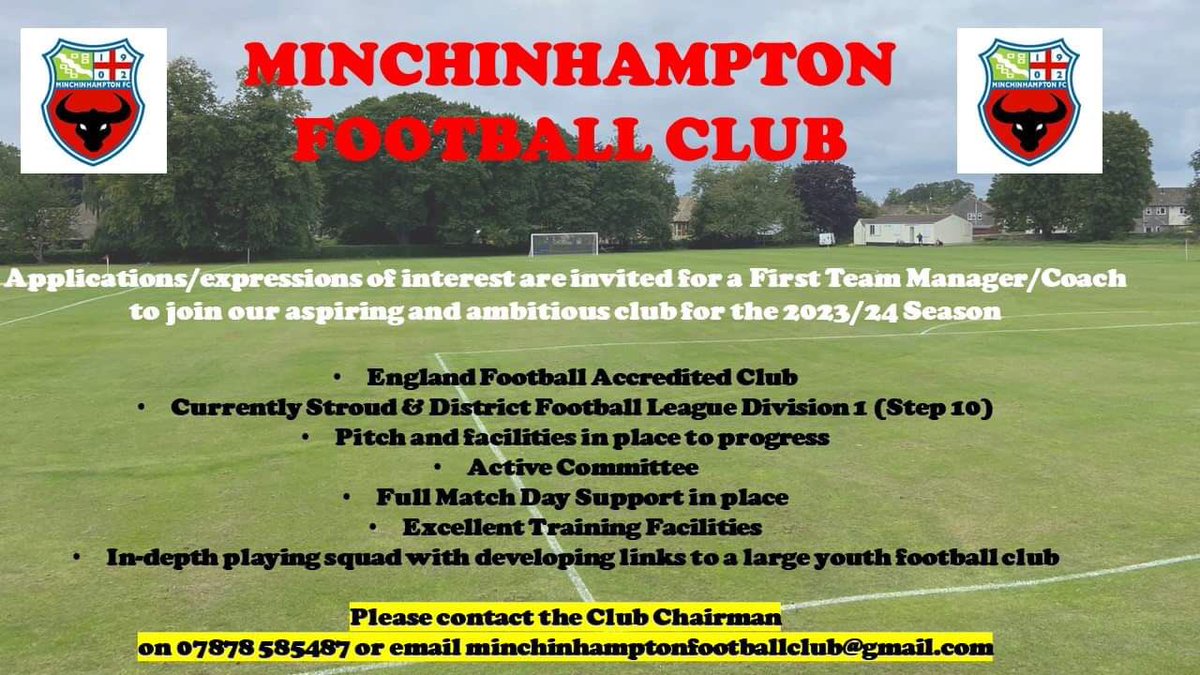 9 0 2
MINCHINHAMPTON FC

MINCHINHAMPTON FOOTBALL CLUB

9 0 2
MINCHINHAMPTON FC

Applications/expressions of interest are invited for a First Team Manager/Coach to join our aspiring and ambitious club for the 2023/24 Season

• England Football Accredited Club
• Currently Stroud & District Football League Division 1 (Step 10)
• Pitch and facilities in place to progress
• Active Committee
• Full Match Day Support in place
• Excellent Training Facilities
• In-depth playing squad with developing links to a large youth football club

Please contact the Club Chairman
on 07878 585487 or email minchinhamptonfootballclub@gmail.com